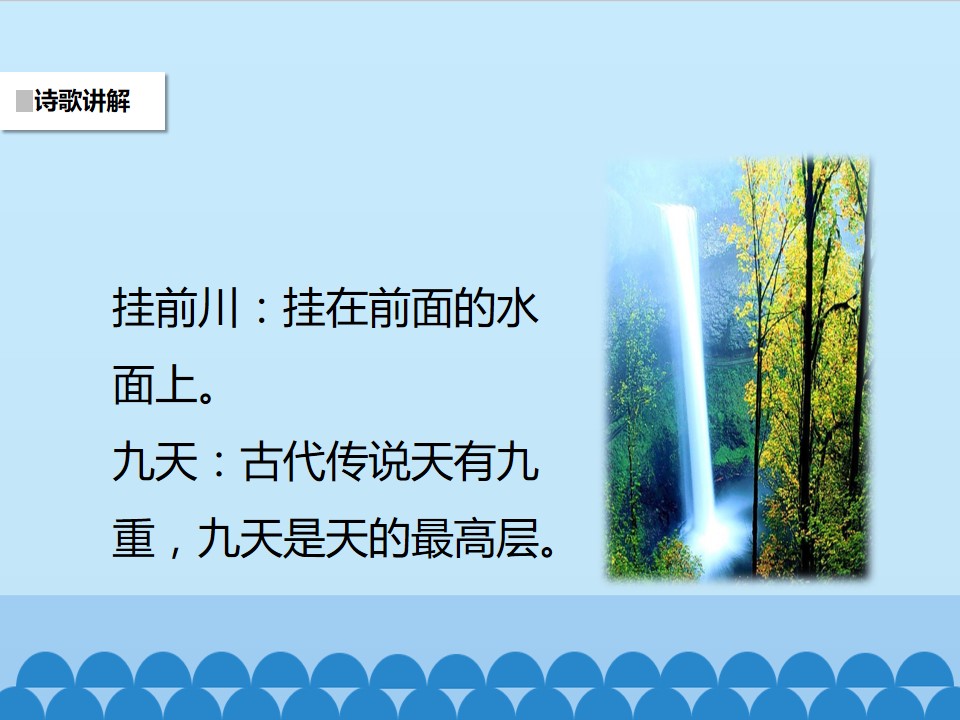 诗歌讲解

挂前川：挂在前面的水面上。

九天：古代传说天有九重，九天是天的最高层。